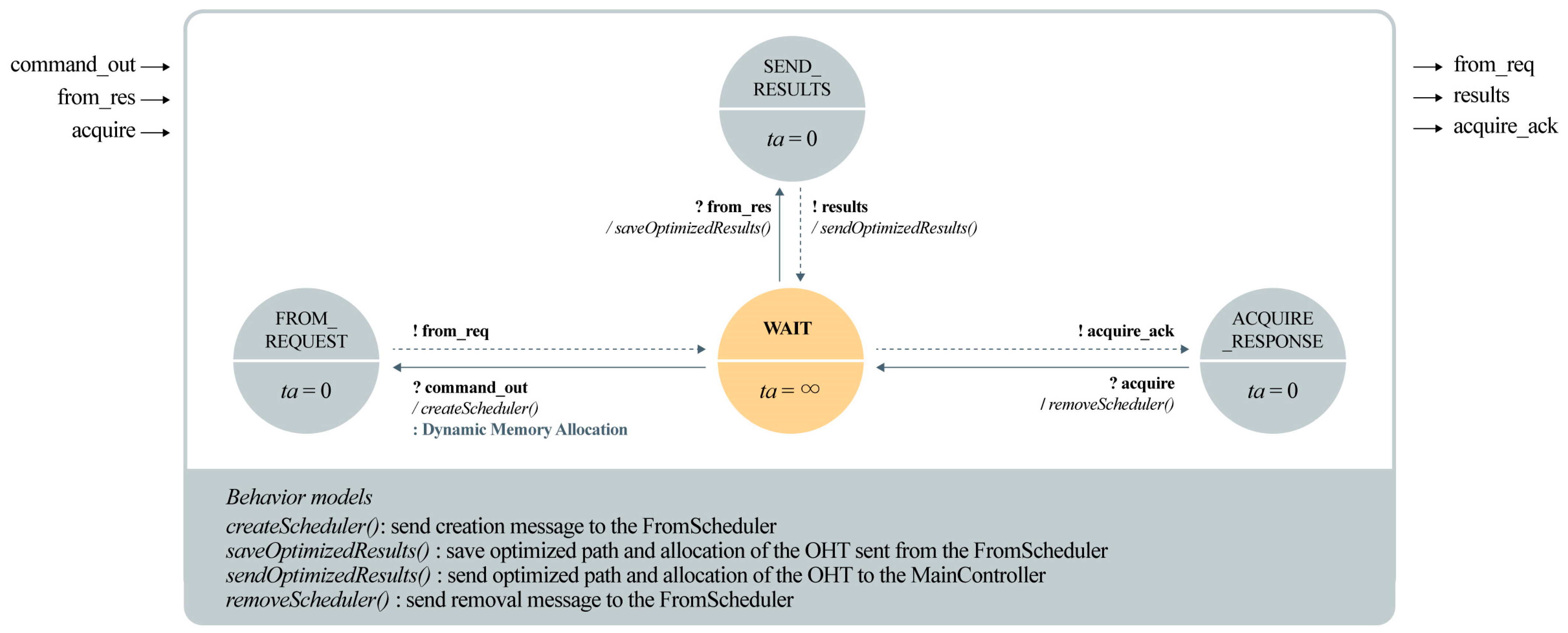 command_out
from_res
acquire

from_req
results
acquire_ack

SEND_ RESULTS

$ta = 0$

? from_res
/ saveOptimizedResults()

! results
/ sendOptimizedResults()

FROM_ REQUEST

$ta = 0$

! from_req

? command_out
/ createScheduler()
: Dynamic Memory Allocation

WAIT

$ta = \infty$

! acquire_ack

? acquire
/ removeScheduler()

ACQUIRE _RESPONSE

$ta = 0$

Behavior models
createScheduler(): send creation message to the FromScheduler
saveOptimizedResults() : save optimized path and allocation of the OHT sent from the FromScheduler
sendOptimizedResults() : send optimized path and allocation of the OHT to the MainController
removeScheduler() : send removal message to the FromScheduler